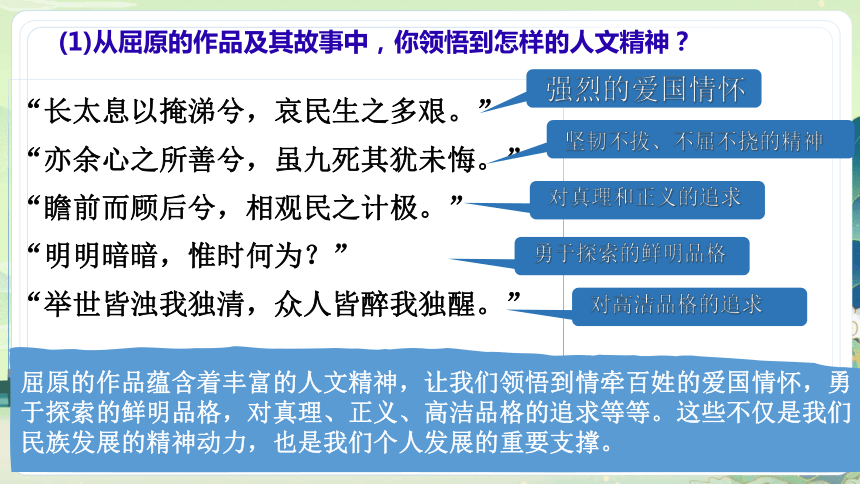 (1)从屈原的作品及其故事中，你领悟到怎样的人文精神？

“长太息以掩涕兮，哀民生之多艰。”

强烈的爱国情怀

“亦余心之所善兮，虽九死其犹未悔。”

坚韧不拔、不屈不挠的精神

“瞻前而顾后兮，相观民之计极。”

对真理和正义的追求

“明明暗暗，惟时何为？”

勇于探索的鲜明品格

“举世皆浊我独清，众人皆醉我独醒。”

对高洁品格的追求

屈原的作品蕴含着丰富的人文精神，让我们领悟到情牵百姓的爱国情怀，勇于探索的鲜明品格，对真理、正义、高洁品格的追求等等。这些不仅是我们民族发展的精神动力，也是我们个人发展的重要支撑。